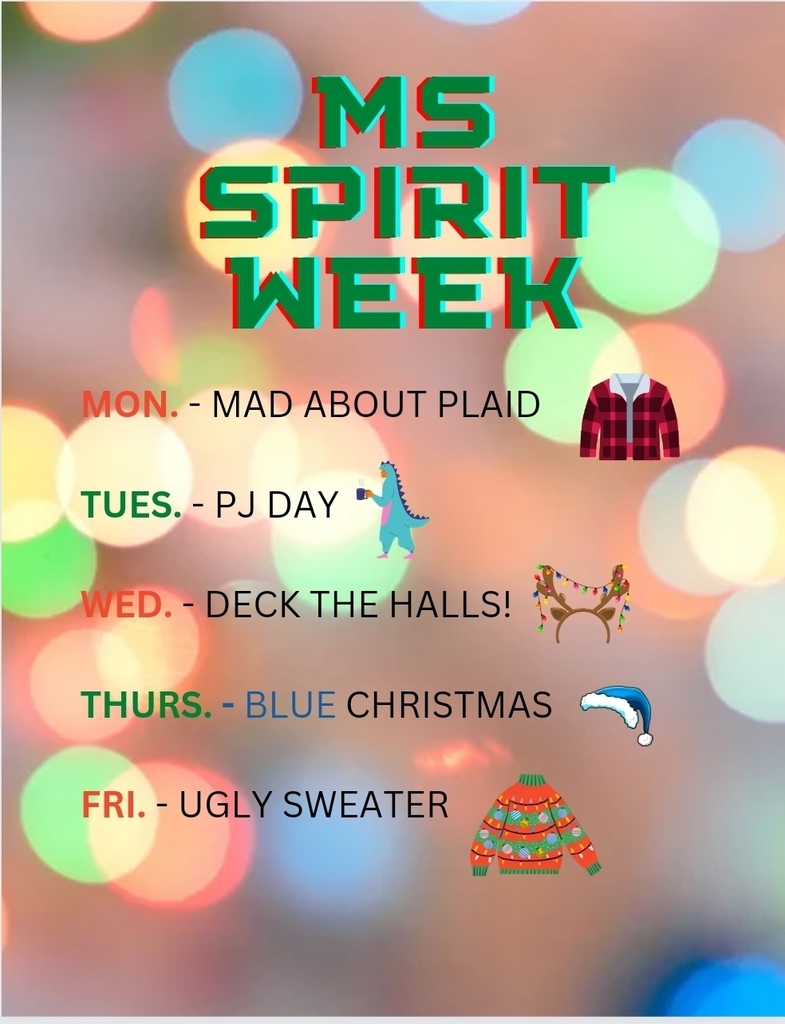 MS SPIRIT WEEK

MON. - MAD ABOUT PLAID

TUES. - PJ DAY

WED. - DECK THE HALLS!

THURS. - BLUE CHRISTMAS

FRI. - UGLY SWEATER